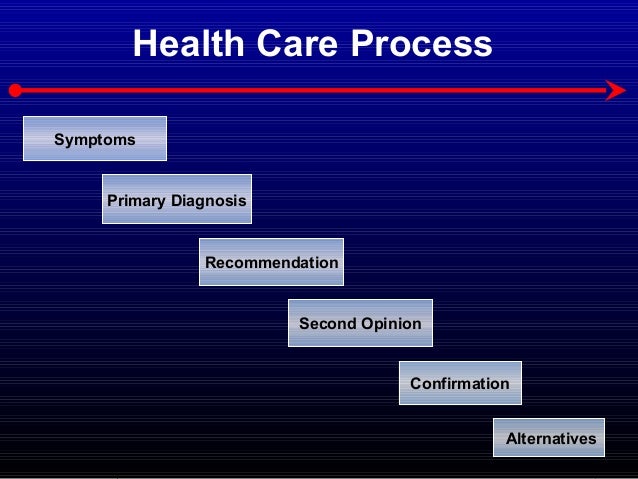 Health Care Process

Symptoms

Primary Diagnosis

Recommendation

Second Opinion

Confirmation

Alternatives